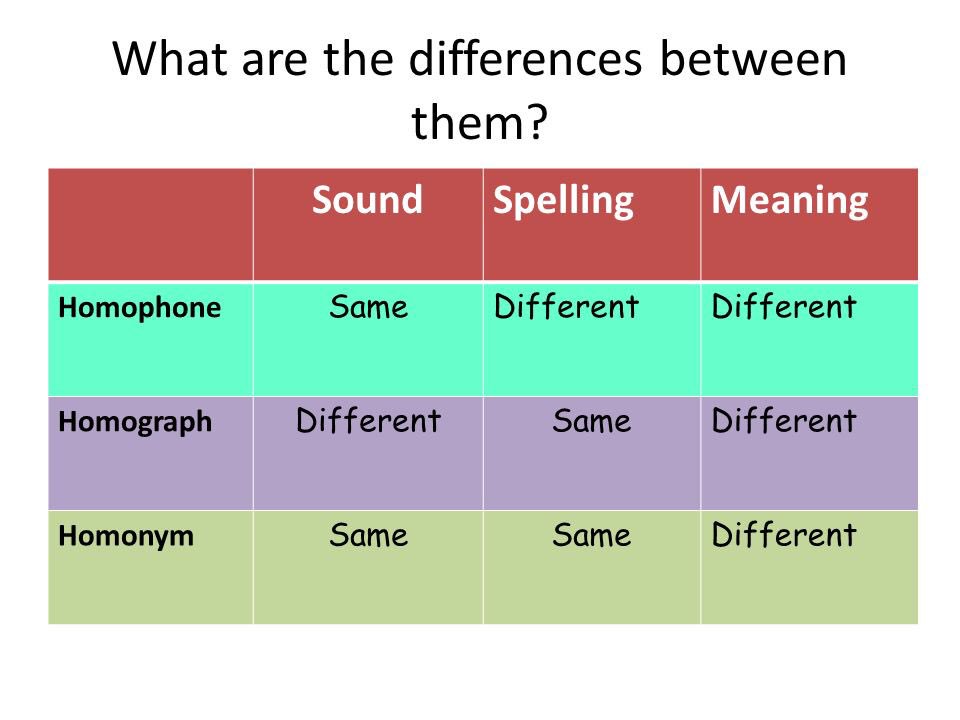 What are the differences between them?

| | Sound | Spelling | Meaning |
|---|---|---|---|
| Homophone | Same | Different | Different |
| Homograph | Different | Same | Different |
| Homonym | Same | Same | Different |